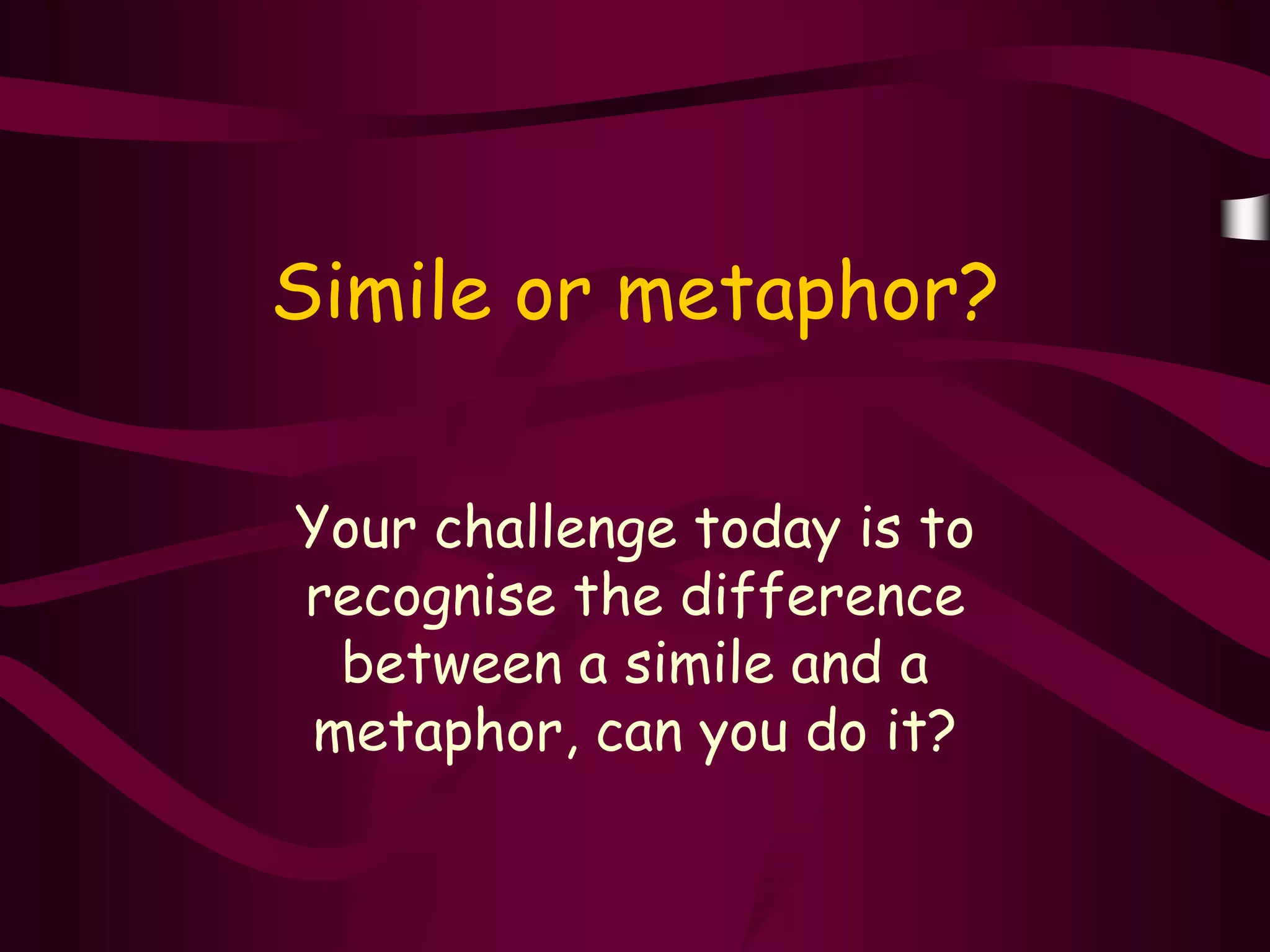 Simile or metaphor?

Your challenge today is to recognise the difference between a simile and a metaphor, can you do it?